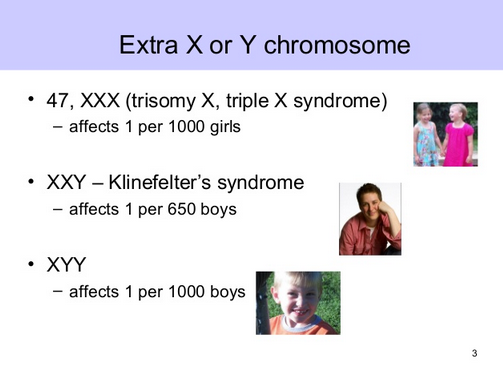 Extra X or Y chromosome

• 47, XXX (trisomy X, triple X syndrome)
– affects 1 per 1000 girls

• XXY – Klinefelter's syndrome
– affects 1 per 650 boys

• XYY
– affects 1 per 1000 boys

3